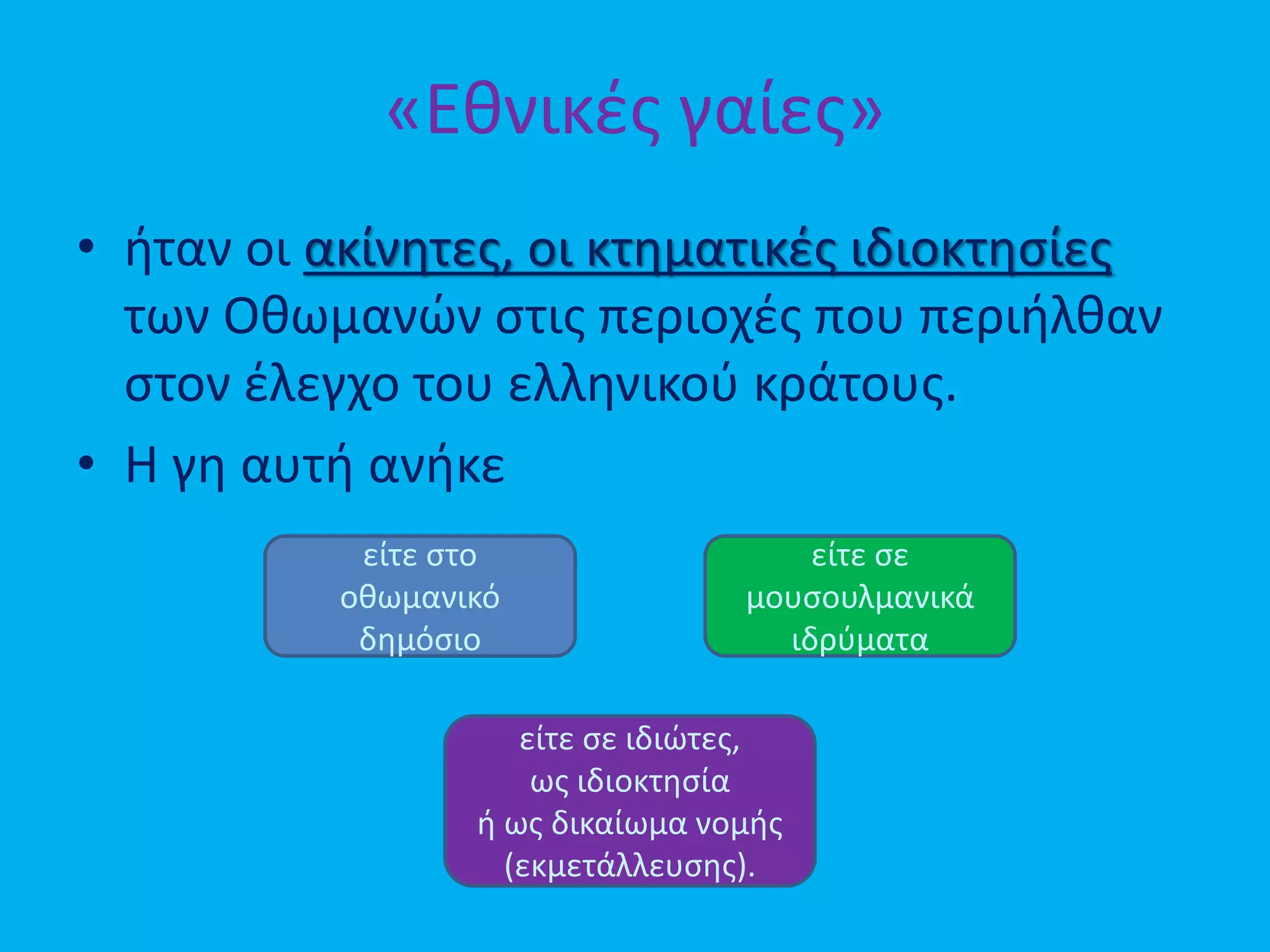 «Εθνικές γαίες»

• ήταν οι ακίνητες, οι κτηματικές ιδιοκτησίες των Οθωμανών στις περιοχές που περιήλθαν στον έλεγχο του ελληνικού κράτους.

• Η γη αυτή ανήκε

είτε στο οθωμανικό δημόσιο

είτε σε μουσουλμανικά ιδρύματα

είτε σε ιδιώτες, ως ιδιοκτησία ή ως δικαίωμα νομής (εκμετάλλευσης).